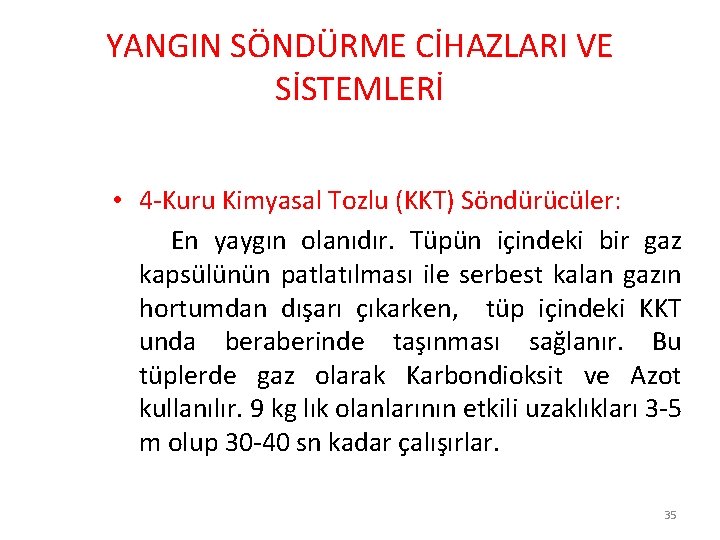 YANGIN SÖNDÜRME CİHAZLARI VE SİSTEMLERİ

• 4-Kuru Kimyasal Tozlu (KKT) Söndürücüler:

En yaygın olanıdır. Tüpün içindeki bir gaz kapsülünün patlatılması ile serbest kalan gazın hortumdan dışarı çıkarken, tüp içindeki KKT unda beraberinde taşınması sağlanır. Bu tüplerde gaz olarak Karbondioksit ve Azot kullanılır. 9 kg lık olanlarının etkili uzaklıkları 3-5 m olup 30-40 sn kadar çalışırlar.

35